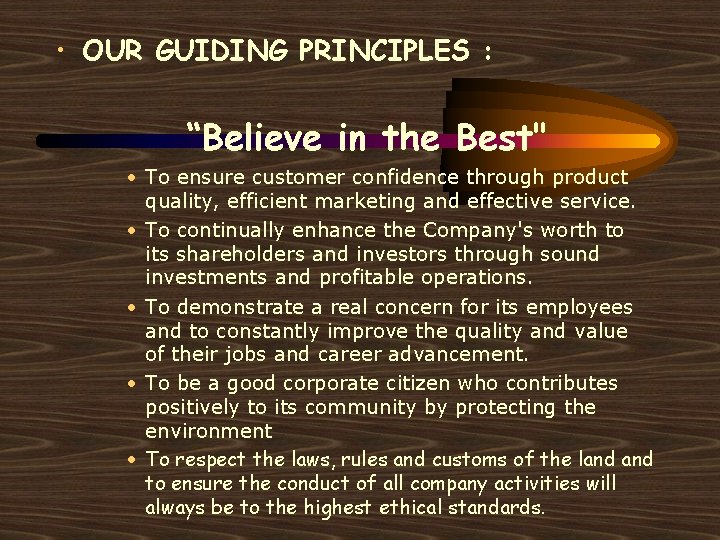 • OUR GUIDING PRINCIPLES :

“Believe in the Best"

• To ensure customer confidence through product quality, efficient marketing and effective service.

• To continually enhance the Company's worth to its shareholders and investors through sound investments and profitable operations.

• To demonstrate a real concern for its employees and to constantly improve the quality and value of their jobs and career advancement.

• To be a good corporate citizen who contributes positively to its community by protecting the environment

• To respect the laws, rules and customs of the land and to ensure the conduct of all company activities will always be to the highest ethical standards.